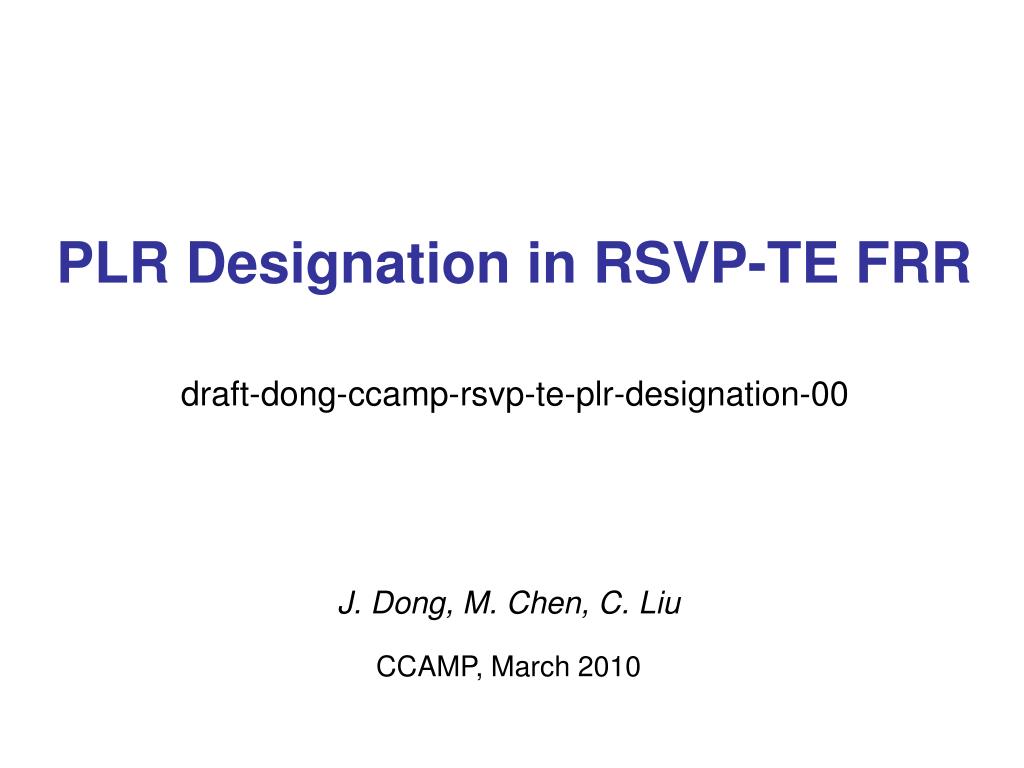 PLR Designation in RSVP-TE FRR

draft-dong-ccamp-rsvp-te-plr-designation-00

J. Dong, M. Chen, C. Liu

CCAMP, March 2010